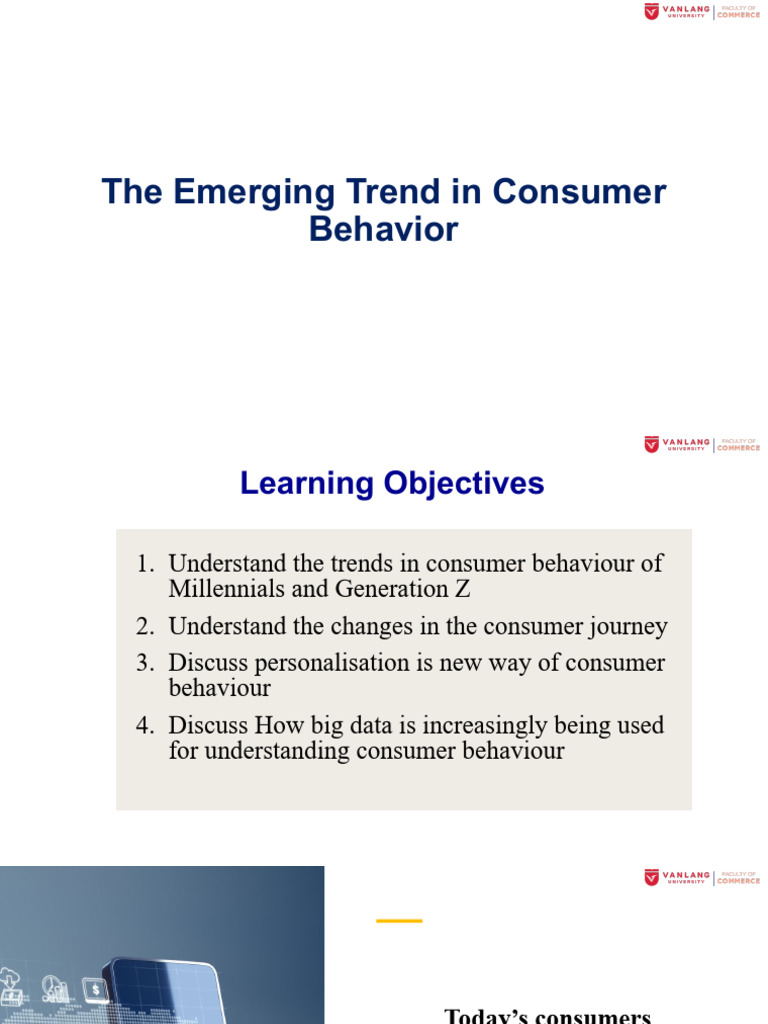 VANLANG UNIVERSITY | FACULTY OF COMMERCE

The Emerging Trend in Consumer Behavior

VANLANG UNIVERSITY | FACULTY OF COMMERCE

Learning Objectives

1. Understand the trends in consumer behaviour of Millennials and Generation Z
2. Understand the changes in the consumer journey
3. Discuss personalisation is new way of consumer behaviour
4. Discuss How big data is increasingly being used for understanding consumer behaviour

VANLANG UNIVERSITY | FACULTY OF COMMERCE

Today's consumers